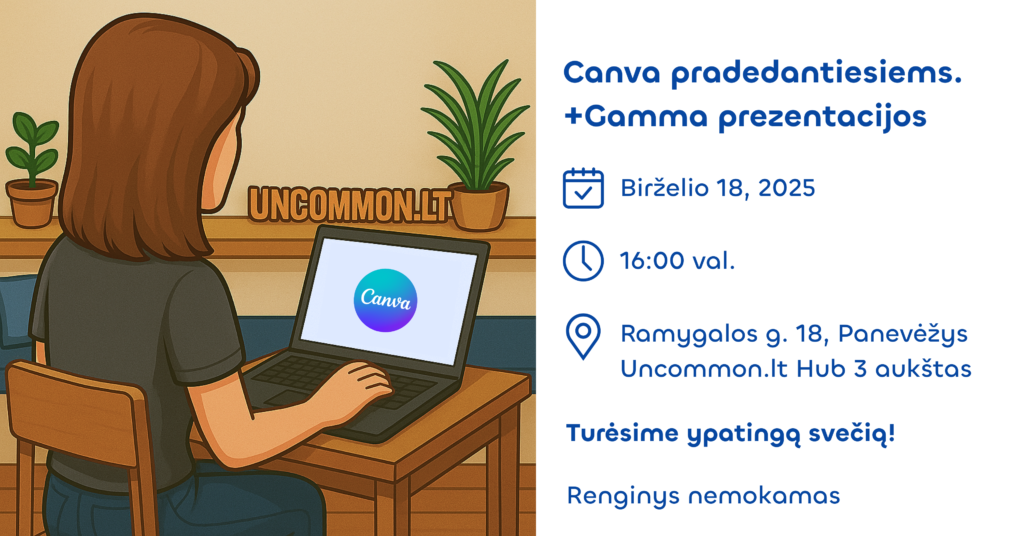 UNCOMMON.LT

Canva

Canva pradedantiesiems. +Gamma prezentacijos

Birželio 18, 2025

16:00 val.

Ramygalos g. 18, Panevėžys
Uncommon.lt Hub 3 aukštas

Turėsime ypatingą svečią!

Renginys nemokamas